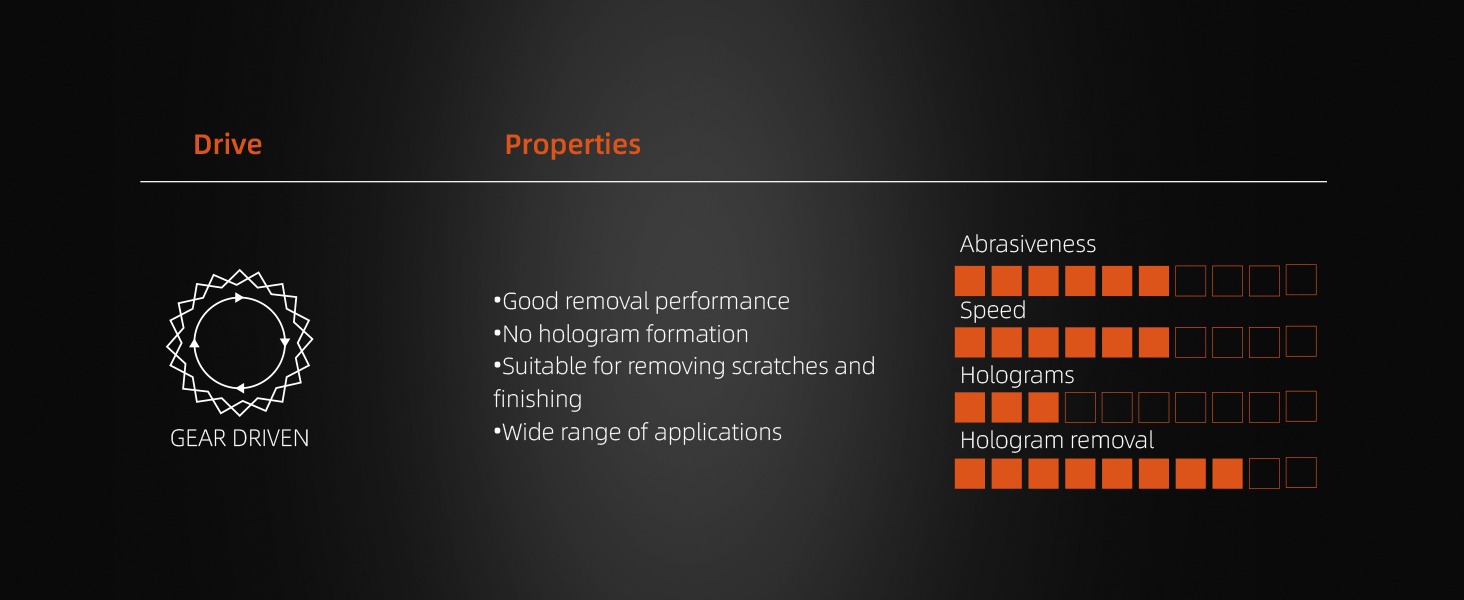 Drive

Properties

GEAR DRIVEN

•Good removal performance
•No hologram formation
•Suitable for removing scratches and finishing
•Wide range of applications

Abrasiveness

Speed

Holograms

Hologram removal